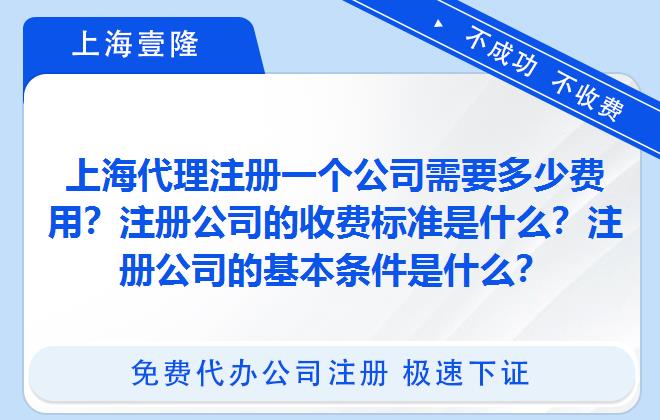 上海壹隆

不成功 不收费

上海代理注册一个公司需要多少费用？注册公司的收费标准是什么？注册公司的基本条件是什么？

免费代办公司注册 极速下证